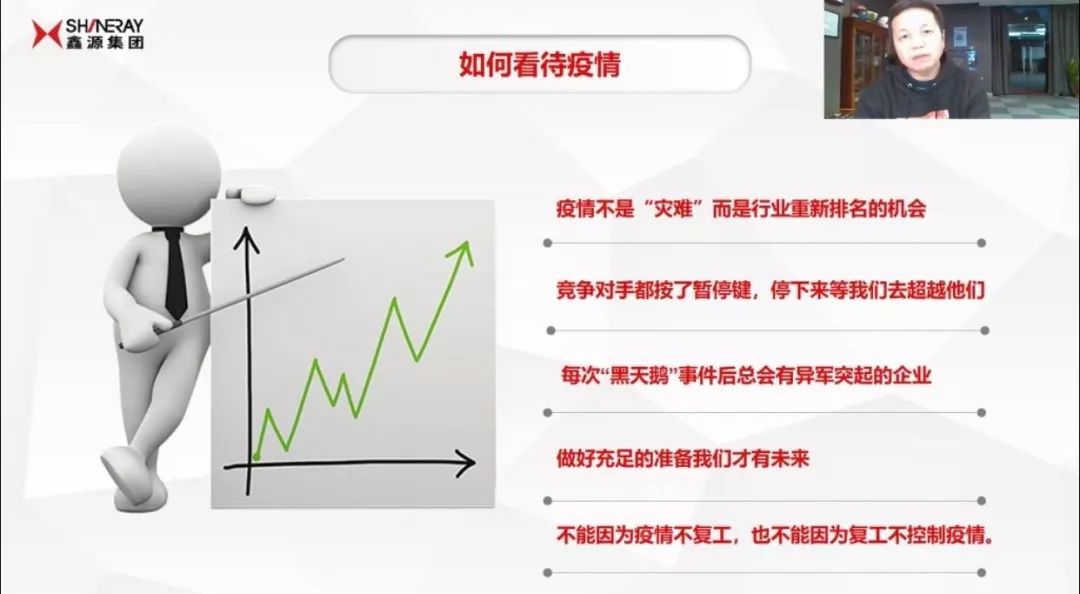 SHINERAY
鑫源集团

如何看待疫情

疫情不是“灾难”而是行业重新排名的机会

竞争对手都按了暂停键，停下来等我们去超越他们

每次“黑天鹅”事件后总会有异军突起的企业

做好充足的准备我们才有未来

不能因为疫情不复工，也不能因为复工不控制疫情。